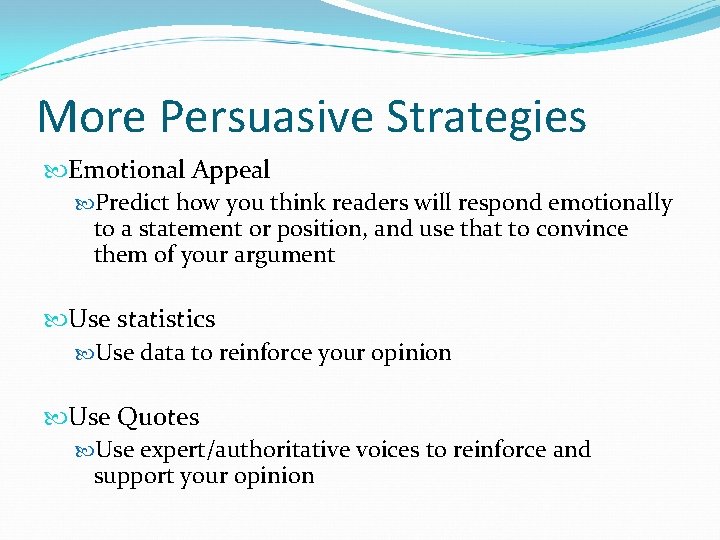 More Persuasive Strategies

Emotional Appeal

Predict how you think readers will respond emotionally to a statement or position, and use that to convince them of your argument

Use statistics

Use data to reinforce your opinion

Use Quotes

Use expert/authoritative voices to reinforce and support your opinion